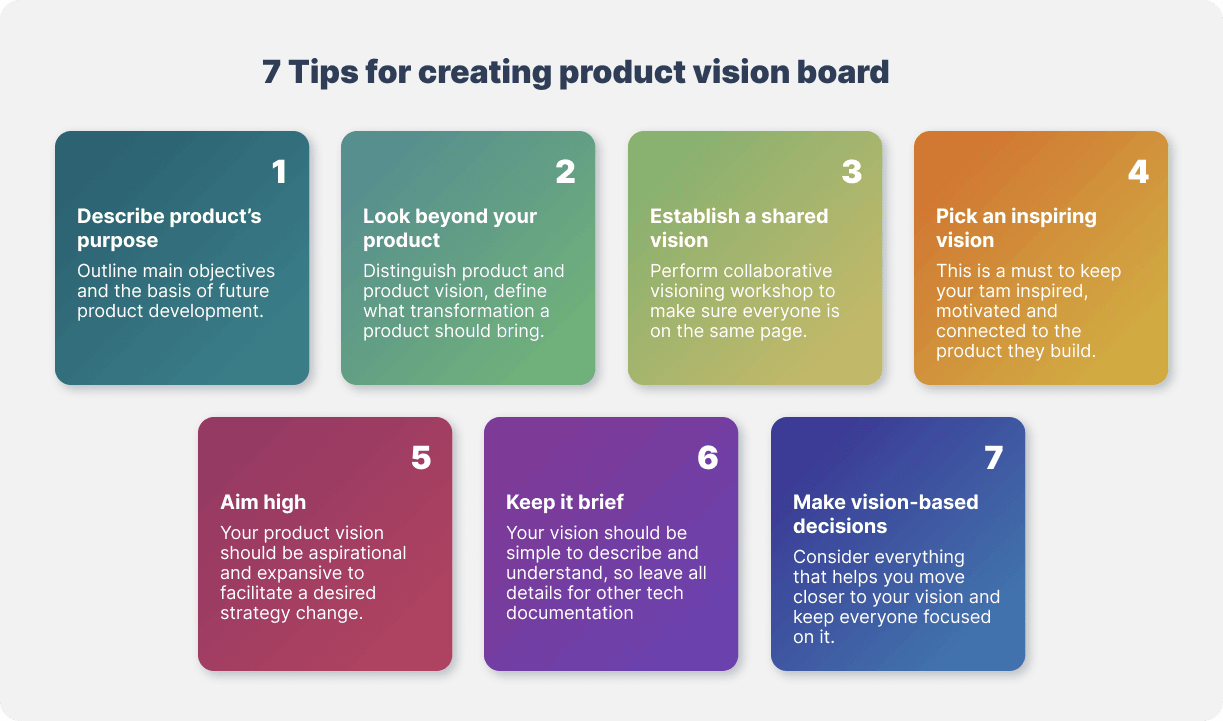 7 Tips for creating product vision board

1
Describe product's purpose
Outline main objectives and the basis of future product development.

2
Look beyond your product
Distinguish product and product vision, define what transformation a product should bring.

3
Establish a shared vision
Perform collaborative visioning workshop to make sure everyone is on the same page.

4
Pick an inspiring vision
This is a must to keep your tam inspired, motivated and connected to the product they build.

5
Aim high
Your product vision should be aspirational and expansive to facilitate a desired strategy change.

6
Keep it brief
Your vision should be simple to describe and understand, so leave all details for other tech documentation

7
Make vision-based decisions
Consider everything that helps you move closer to your vision and keep everyone focused on it.